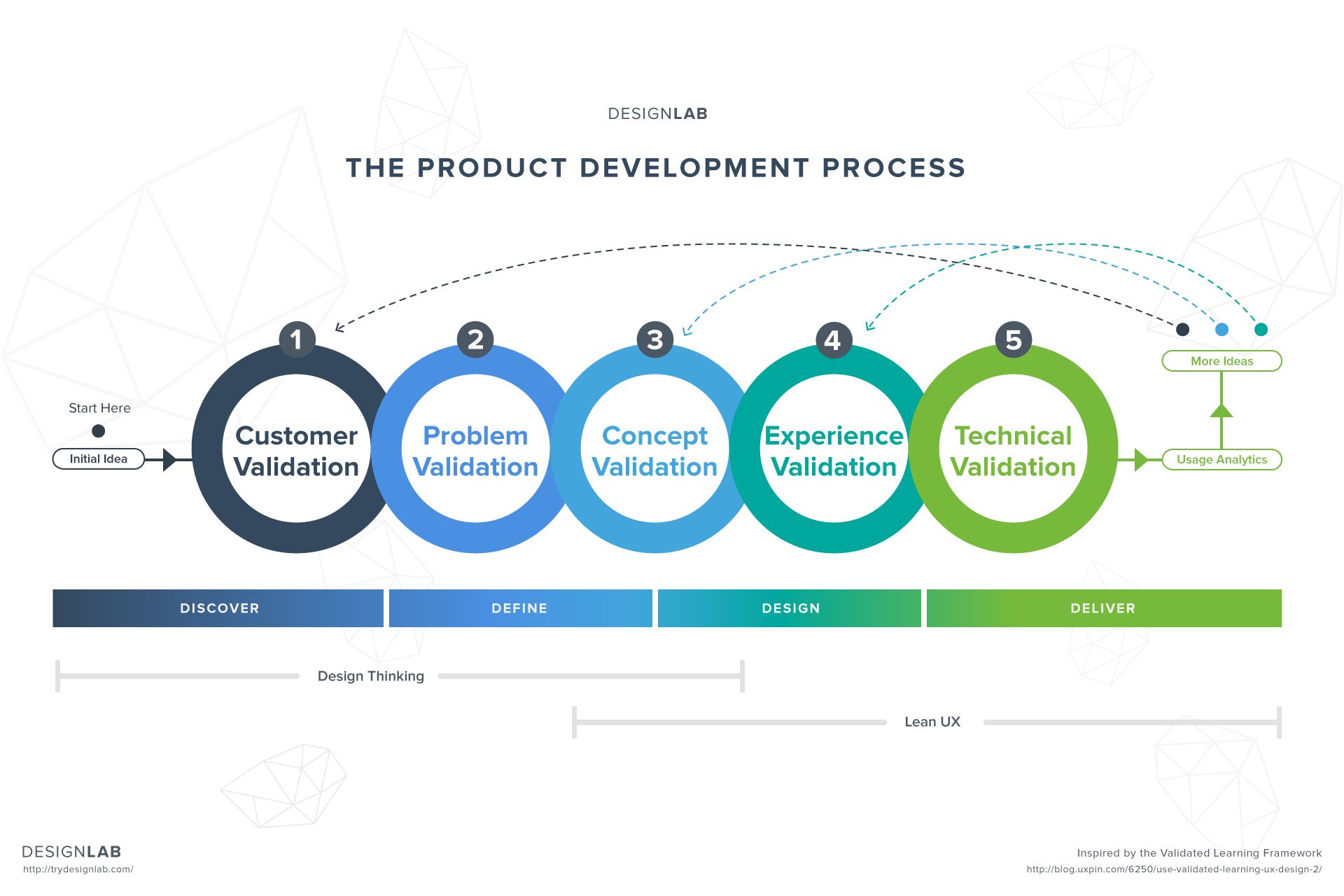 DESIGNLAB

THE PRODUCT DEVELOPMENT PROCESS

Start Here

Initial Idea

1
Customer Validation

2
Problem Validation

3
Concept Validation

4
Experience Validation

5
Technical Validation

More Ideas

Usage Analytics

DISCOVER

DEFINE

DESIGN

DELIVER

Design Thinking

Lean UX

DESIGNLAB
http://trydesignlab.com/

Inspired by the Validated Learning Framework
http://blog.uxpin.com/6250/use-validated-learning-ux-design-2/